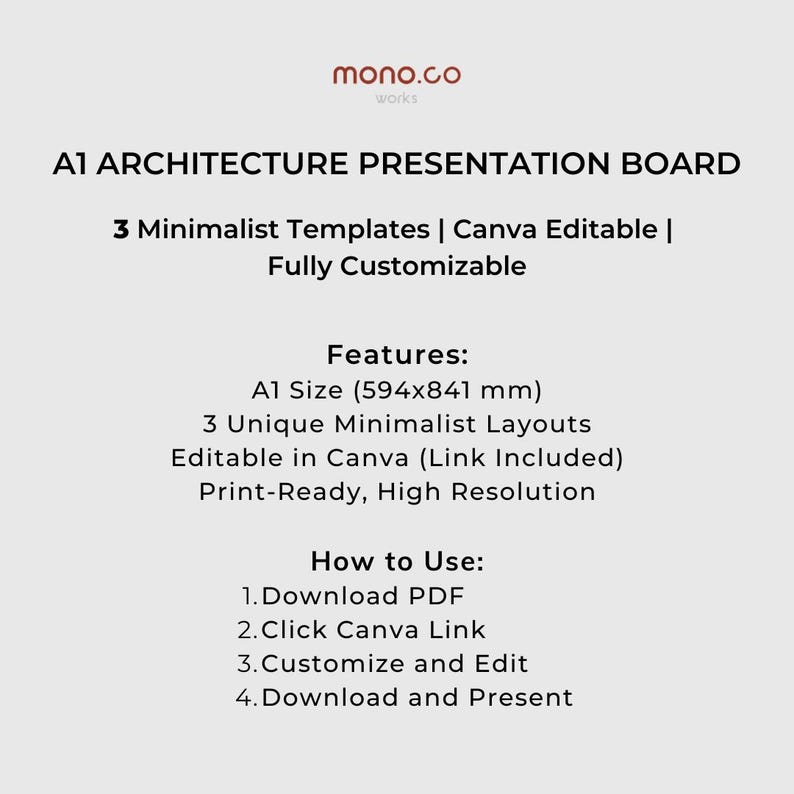 mono.co
works

A1 ARCHITECTURE PRESENTATION BOARD

3 Minimalist Templates | Canva Editable | Fully Customizable

Features:
A1 Size (594x841 mm)
3 Unique Minimalist Layouts
Editable in Canva (Link Included)
Print-Ready, High Resolution

How to Use:
1. Download PDF
2. Click Canva Link
3. Customize and Edit
4. Download and Present